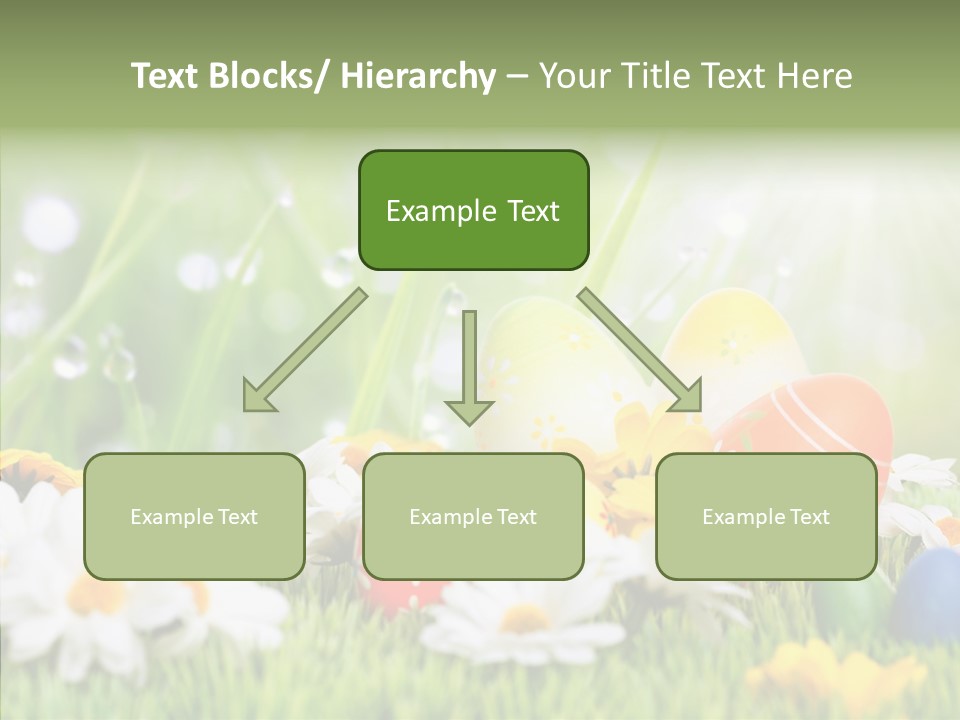 Text Blocks/ Hierarchy – Your Title Text Here

Example Text

Example Text

Example Text

Example Text